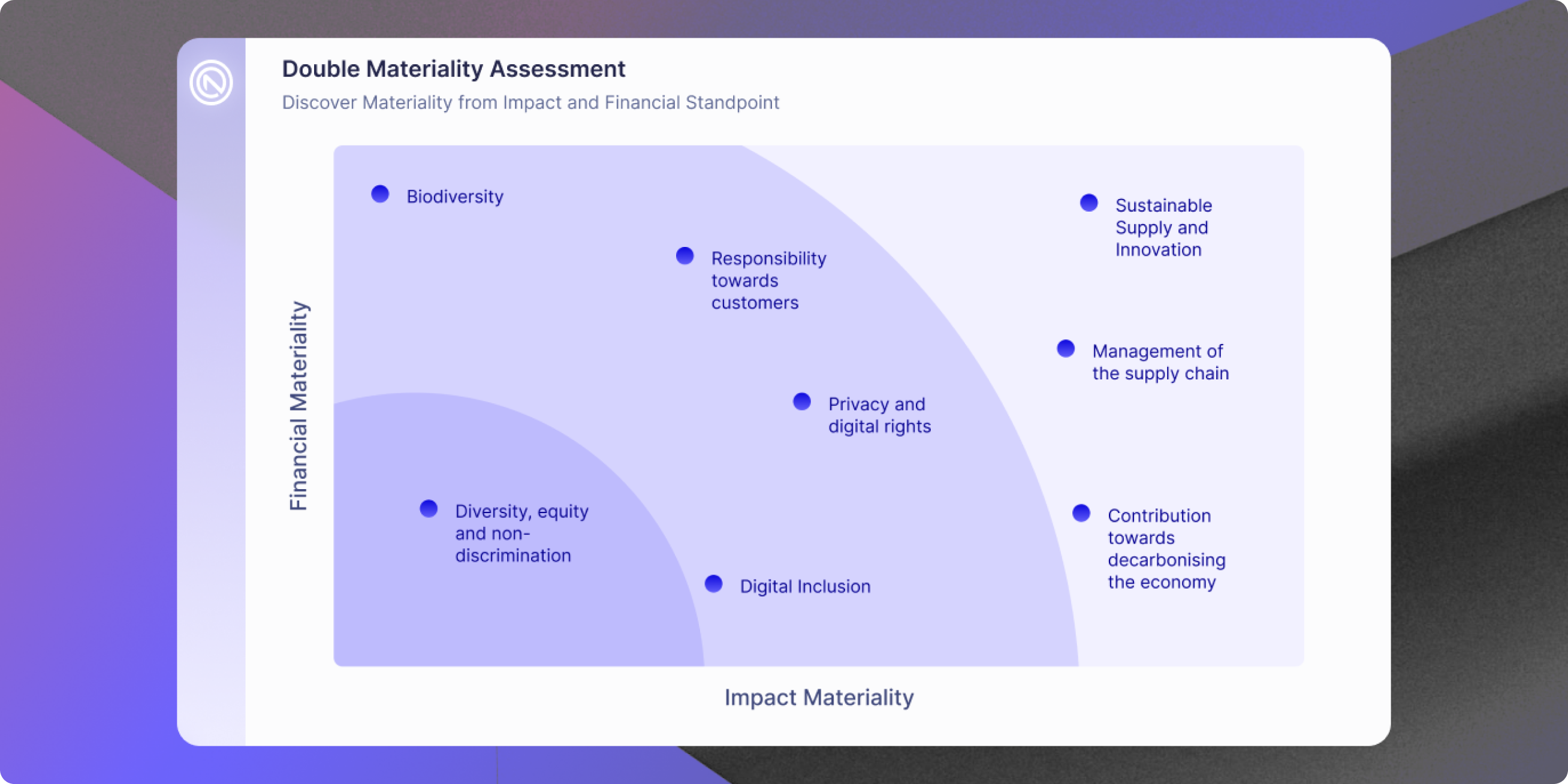 Double Materiality Assessment

Discover Materiality from Impact and Financial Standpoint

Financial Materiality

Biodiversity

Responsibility towards customers

Sustainable Supply and Innovation

Management of the supply chain

Privacy and digital rights

Diversity, equity and non-discrimination

Digital Inclusion

Contribution towards decarbonising the economy

Impact Materiality